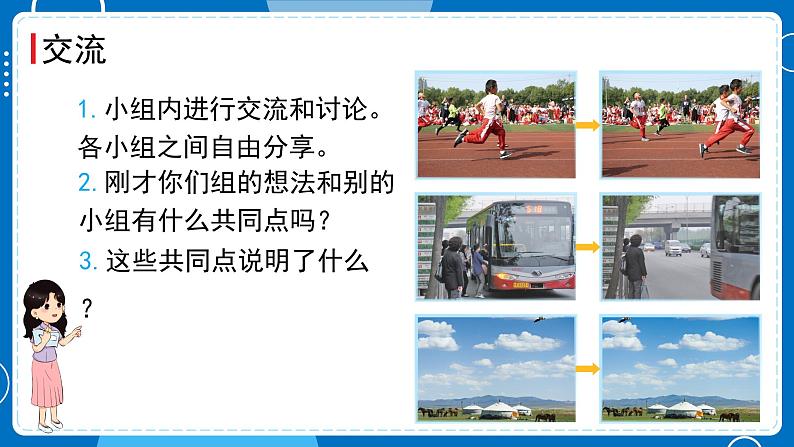 交流

1. 小组内进行交流和讨论。各小组之间自由分享。

2. 刚才你们组的想法和别的小组有什么共同点吗？

3. 这些共同点说明了什么？